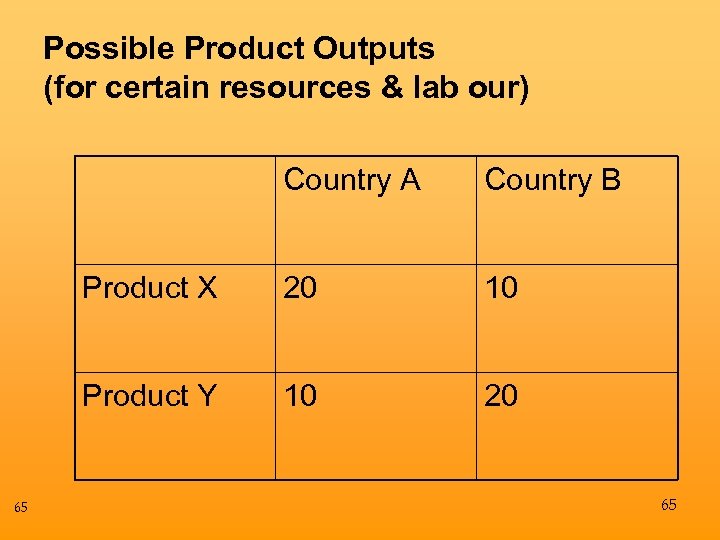 Possible Product Outputs
(for certain resources & lab our)

| | Country A | Country B |
|---|---|---|
| Product X | 20 | 10 |
| Product Y | 10 | 20 |

65

65